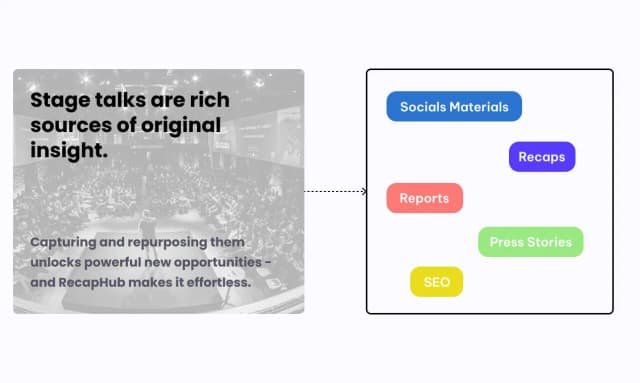 Stage talks are rich sources of original insight.

Capturing and repurposing them unlocks powerful new opportunities - and RecapHub makes it effortless.

Socials Materials

Recaps

Reports

Press Stories

SEO